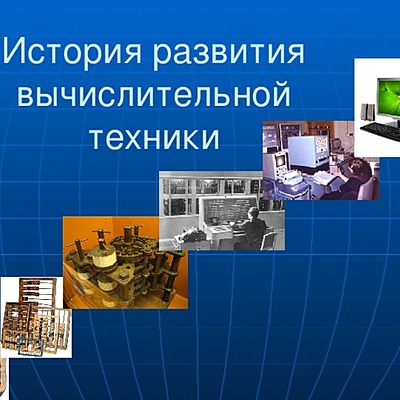 История развития вычислительной техники